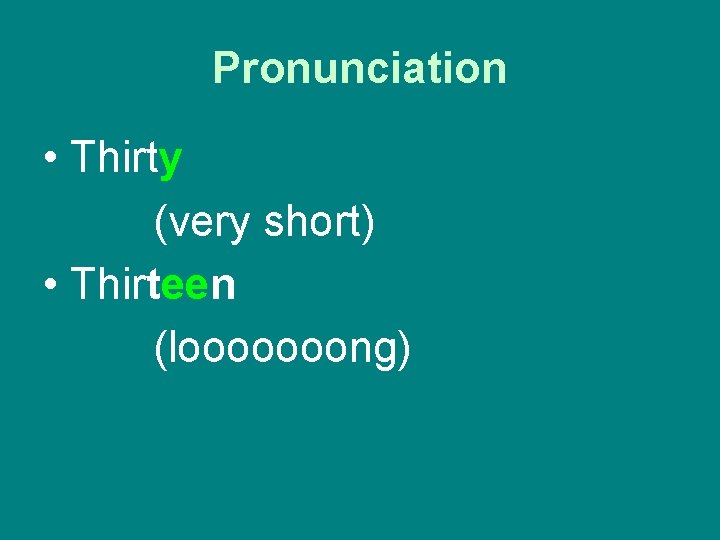 Pronunciation

• Thirty

(very short)

• Thirteen

(looooooong)